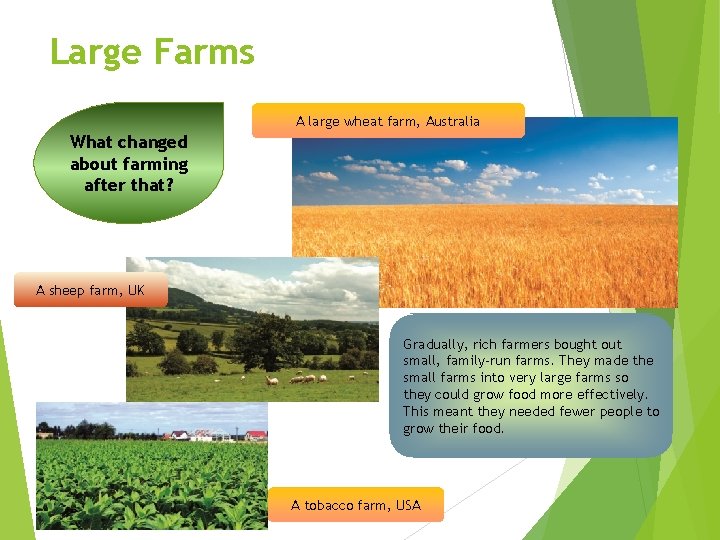 Large Farms

What changed about farming after that?

A large wheat farm, Australia

A sheep farm, UK

Gradually, rich farmers bought out small, family-run farms. They made the small farms into very large farms so they could grow food more effectively. This meant they needed fewer people to grow their food.

A tobacco farm, USA